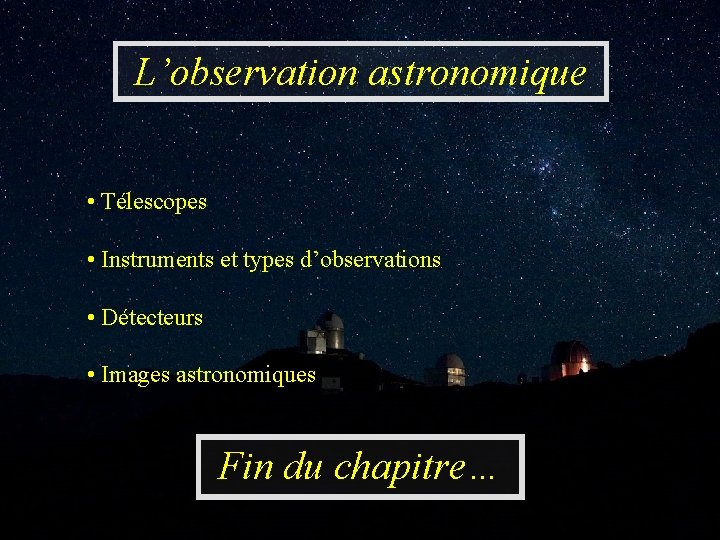 L’observation astronomique

• Télescopes

• Instruments et types d’observations

• Détecteurs

• Images astronomiques

Fin du chapitre…